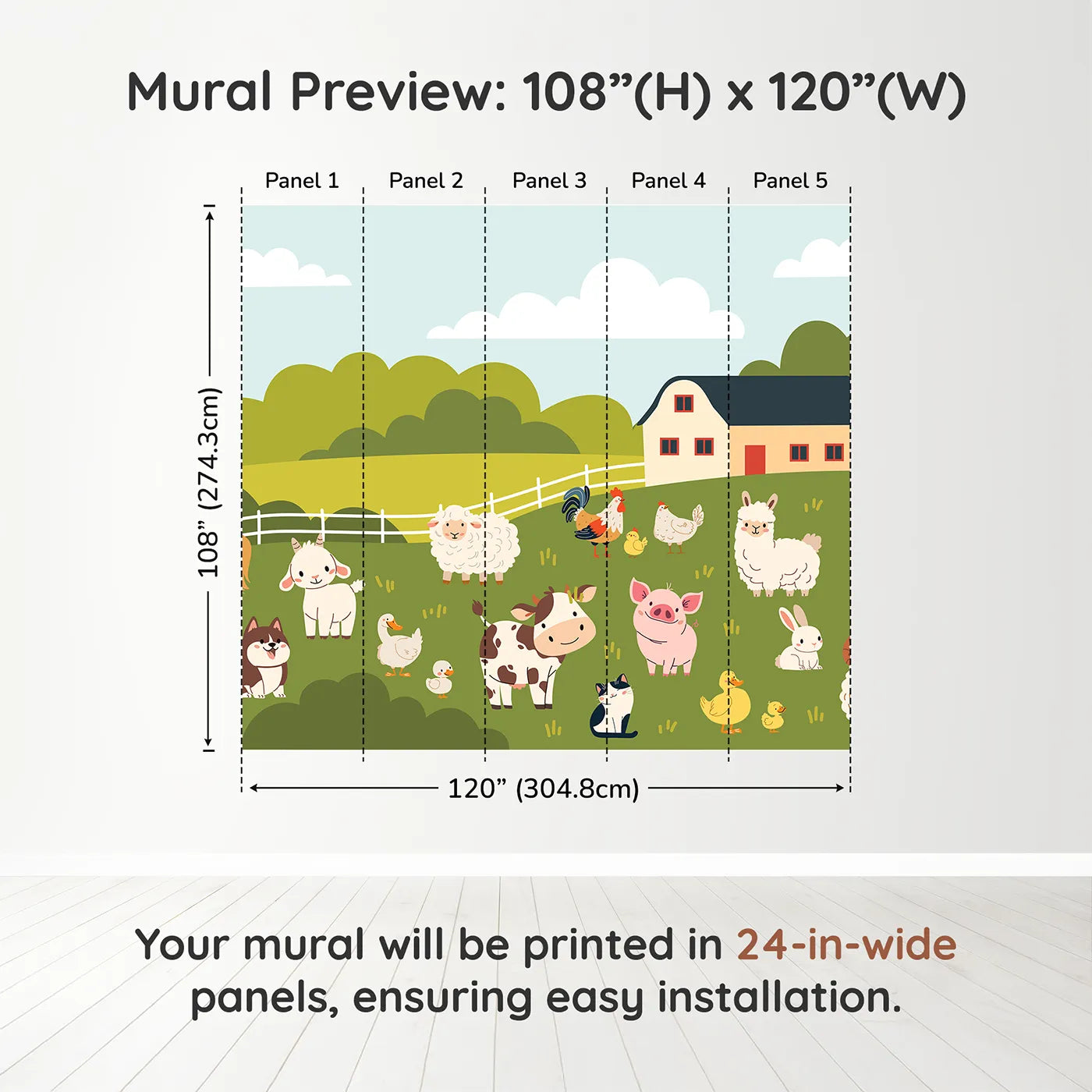 Mural Preview: 108”(H) x 120”(W)

Panel 1

Panel 2

Panel 3

Panel 4

Panel 5

108” (274.3cm)

120” (304.8cm)

Your mural will be printed in 24-in-wide panels, ensuring easy installation.